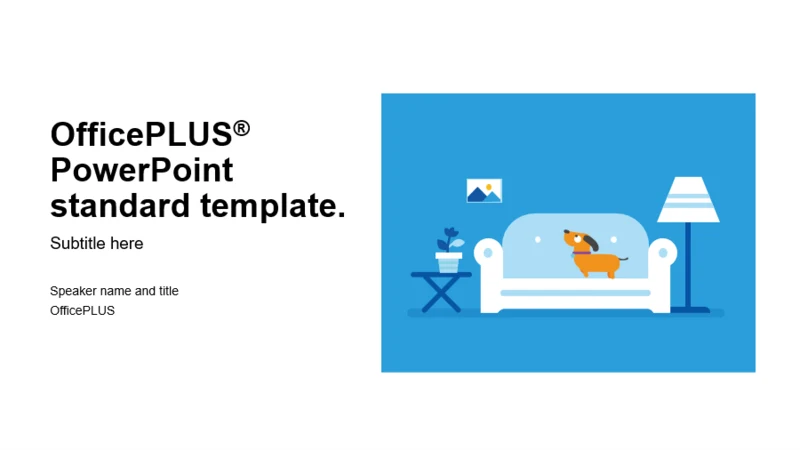 OfficePLUS® PowerPoint standard template.

Subtitle here

Speaker name and title
OfficePLUS